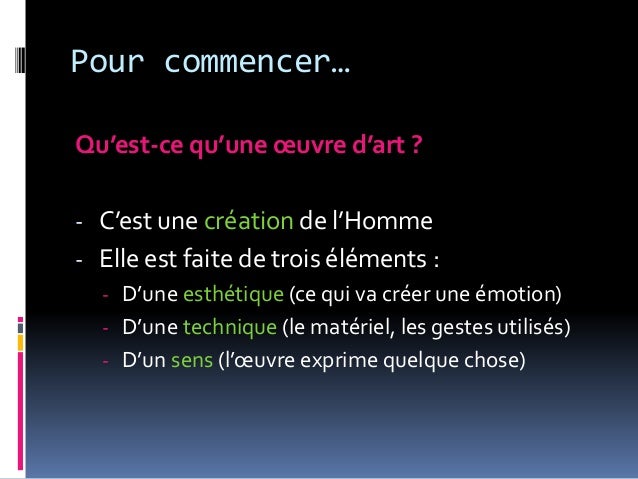 Pour commencer…

Qu’est-ce qu’une œuvre d’art ?

- C’est une création de l’Homme
- Elle est faite de trois éléments :
  - D’une esthétique (ce qui va créer une émotion)
  - D’une technique (le matériel, les gestes utilisés)
  - D’un sens (l’œuvre exprime quelque chose)